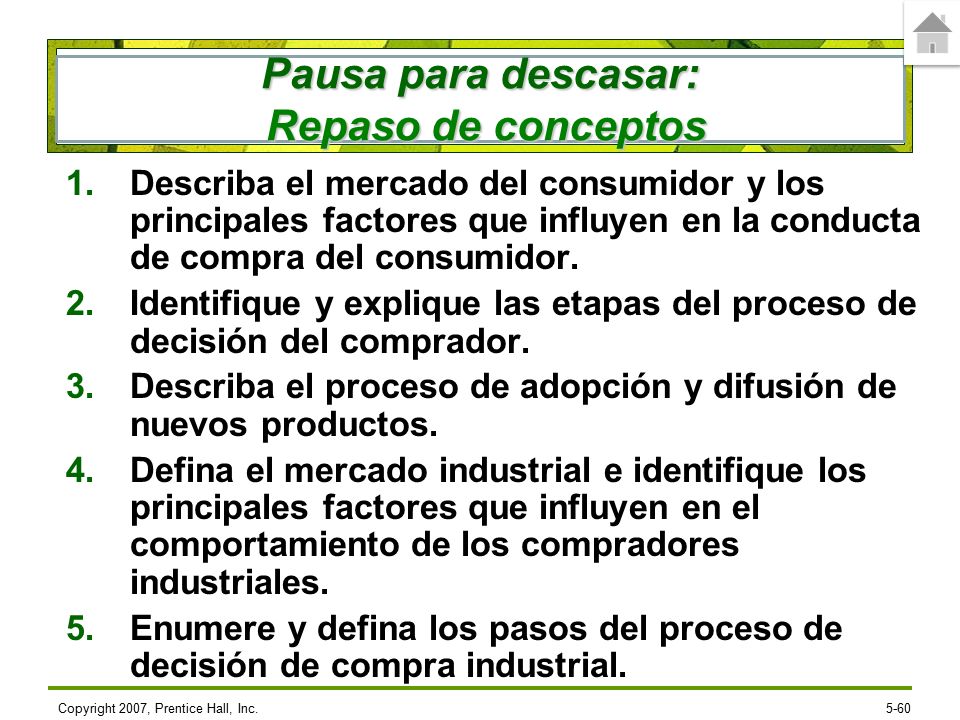 Pausa para descasar:
Repaso de conceptos

1. Describa el mercado del consumidor y los principales factores que influyen en la conducta de compra del consumidor.
2. Identifique y explique las etapas del proceso de decisión del comprador.
3. Describa el proceso de adopción y difusión de nuevos productos.
4. Defina el mercado industrial e identifique los principales factores que influyen en el comportamiento de los compradores industriales.
5. Enumere y defina los pasos del proceso de decisión de compra industrial.

Copyright 2007, Prentice Hall, Inc.

5-60